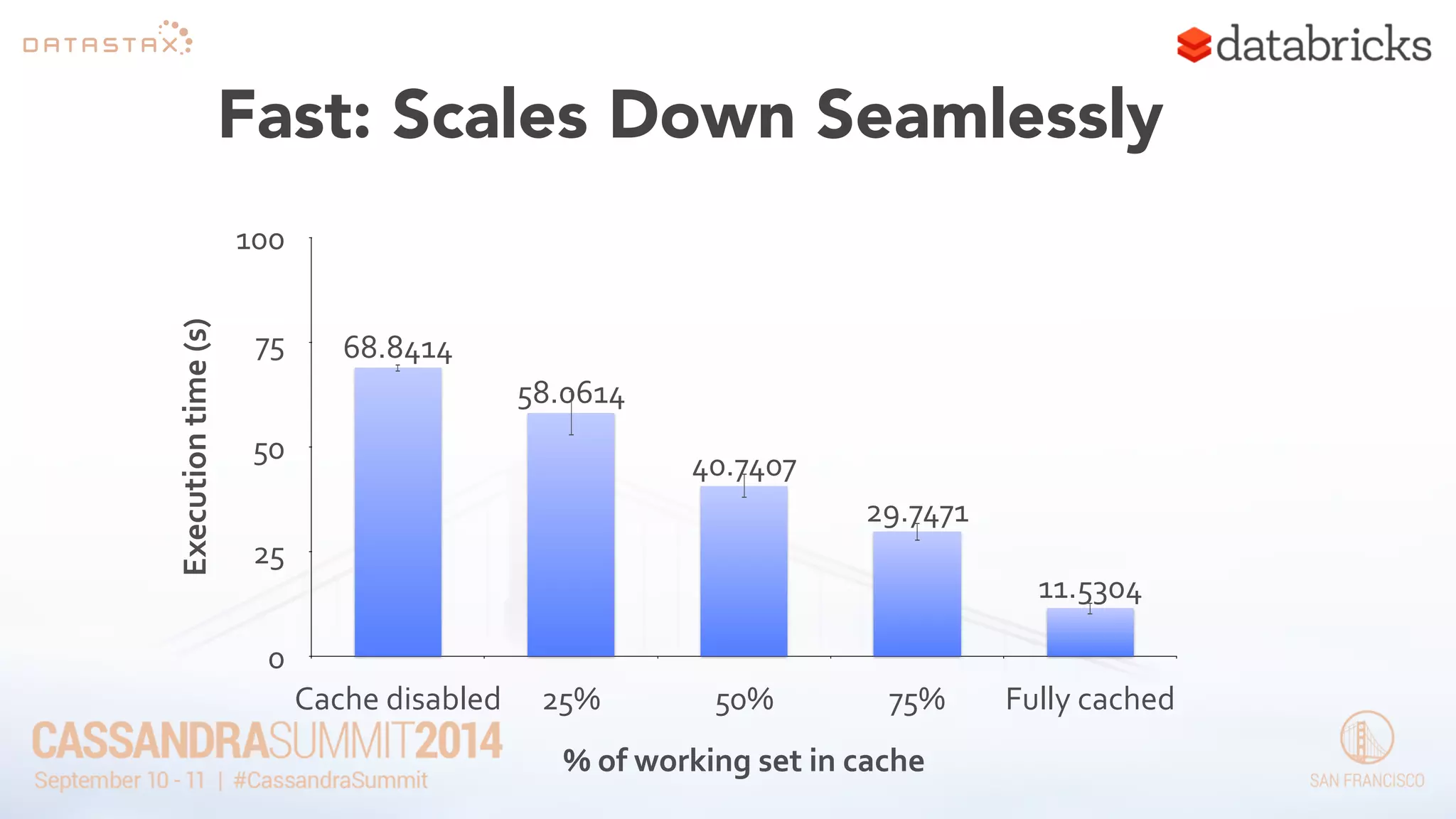 DATASTAX

databricks

Fast: Scales Down Seamlessly

Execution time (s)

100
75
50
25
0

68.8414
58.0614
40.7407
29.7471
11.5304

Cache disabled
25%
50%
75%
Fully cached

% of working set in cache

CASSANDRASUMMIT2014
September 10 - 11 | #CassandraSummit

SAN FRANCISCO